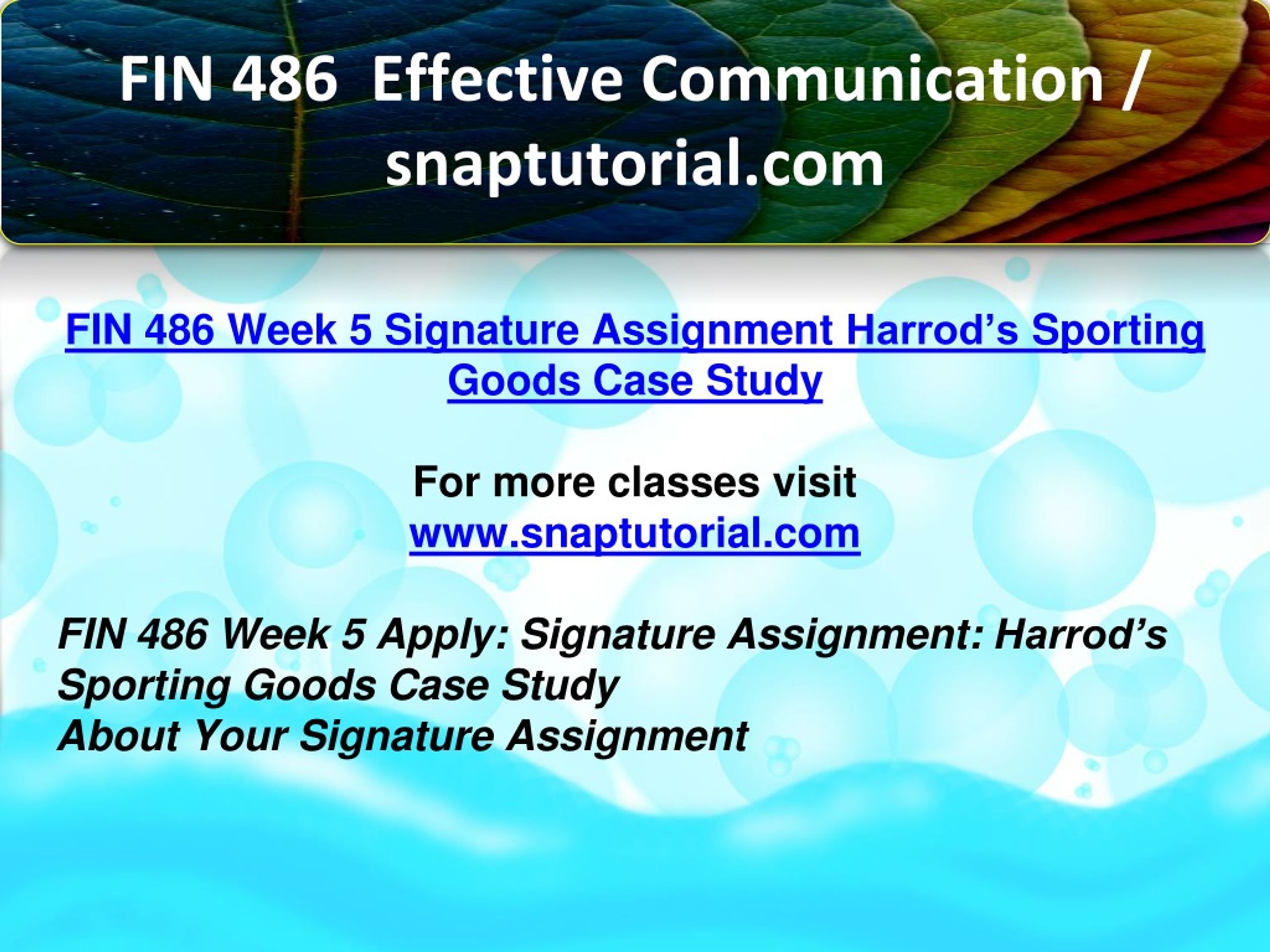 FIN 486 Effective Communication / snaptutorial.com

FIN 486 Week 5 Signature Assignment Harrod’s Sporting Goods Case Study

For more classes visit
www.snaptutorial.com

FIN 486 Week 5 Apply: Signature Assignment: Harrod’s Sporting Goods Case Study
About Your Signature Assignment